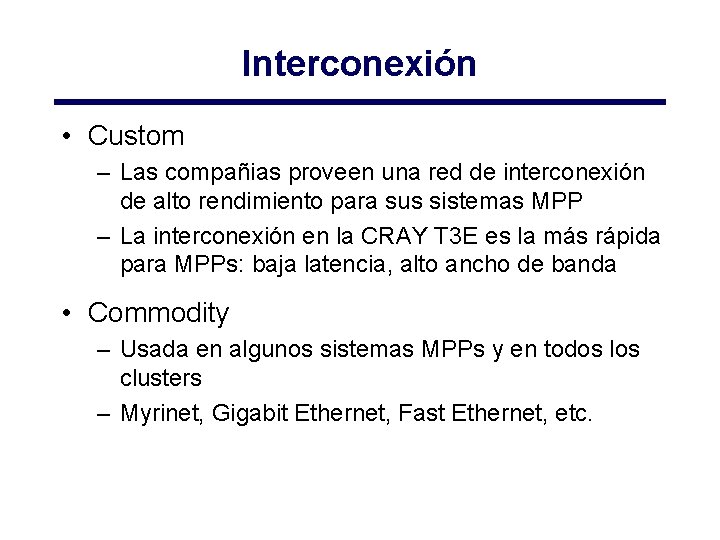 Interconexión

• Custom
– Las compañias proveen una red de interconexión de alto rendimiento para sus sistemas MPP
– La interconexión en la CRAY T3E es la más rápida para MPPs: baja latencia, alto ancho de banda

• Commodity
– Usada en algunos sistemas MPPs y en todos los clusters
– Myrinet, Gigabit Ethernet, Fast Ethernet, etc.